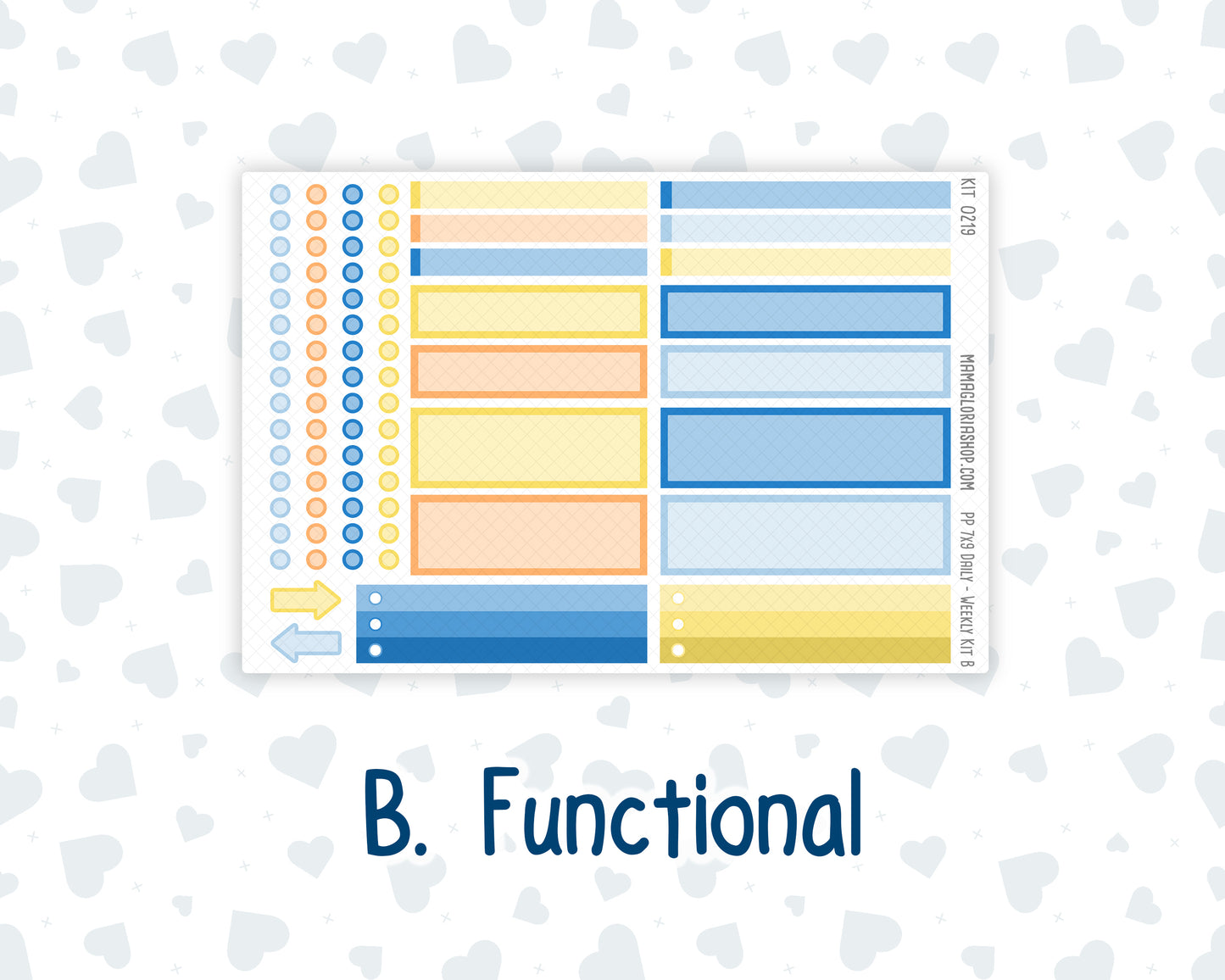 KIT 0219

MAMAGLORIASHOP.COM

PP 7X9 DAILY - WEEKLY KIT B

B. Functional